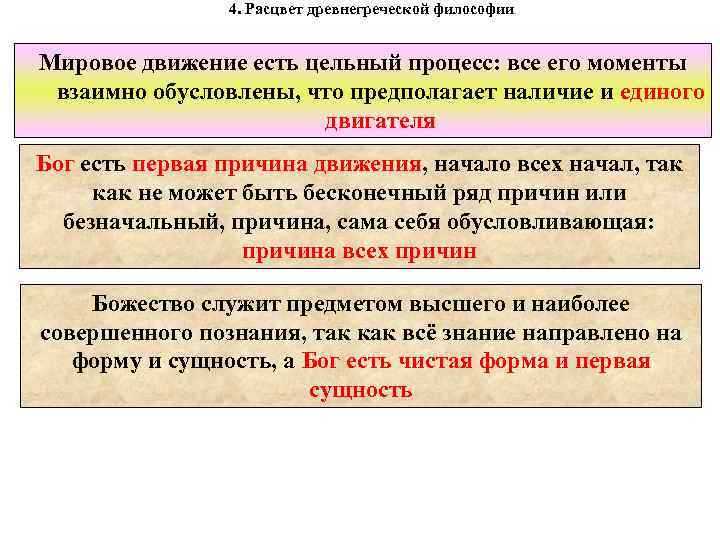 4. Расцвет древнегреческой философии

Мировое движение есть цельный процесс: все его моменты взаимно обусловлены, что предполагает наличие и единого двигателя

Бог есть первая причина движения, начало всех начал, так как не может быть бесконечный ряд причин или безначальный, причина, сама себя обусловливающая: причина всех причин

Божество служит предметом высшего и наиболее совершенного познания, так как всё знание направлено на форму и сущность, а Бог есть чистая форма и первая сущность